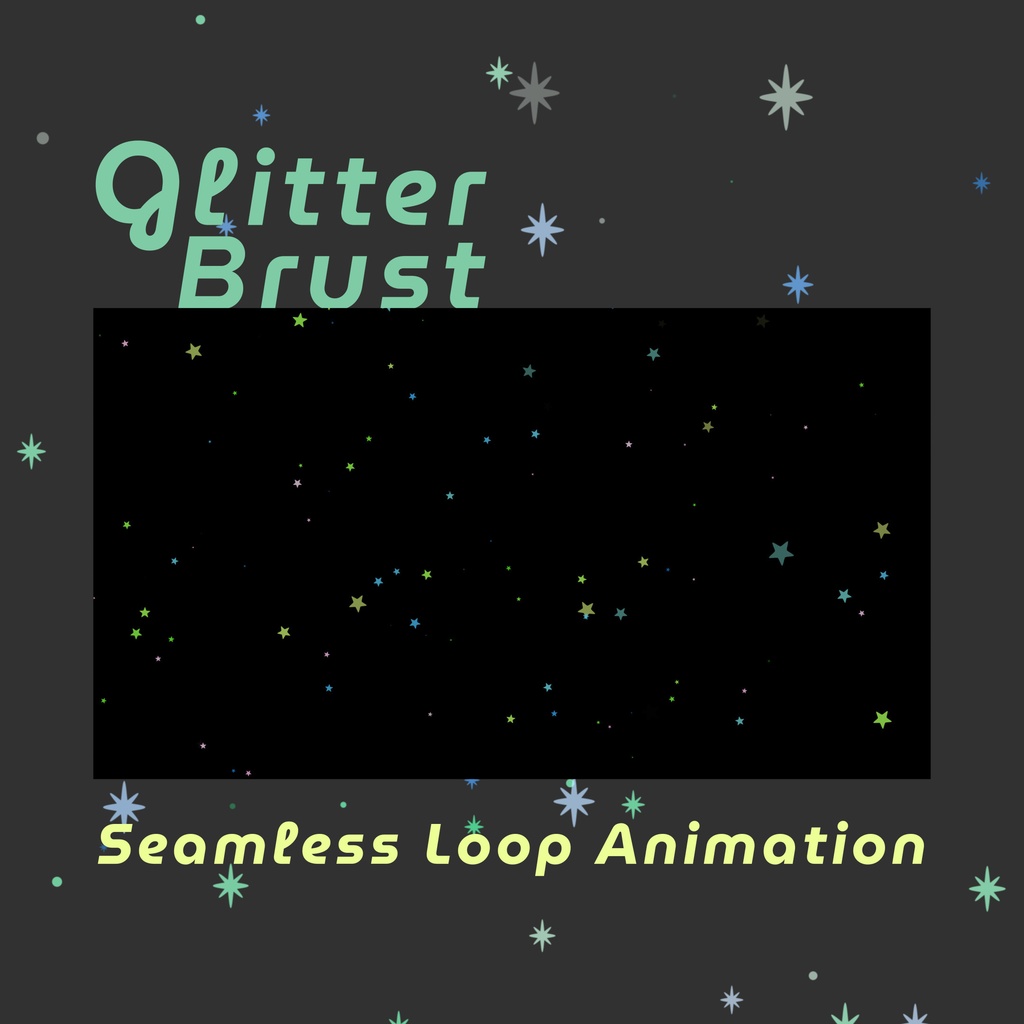 Glitter Brust

Seamless Loop Animation